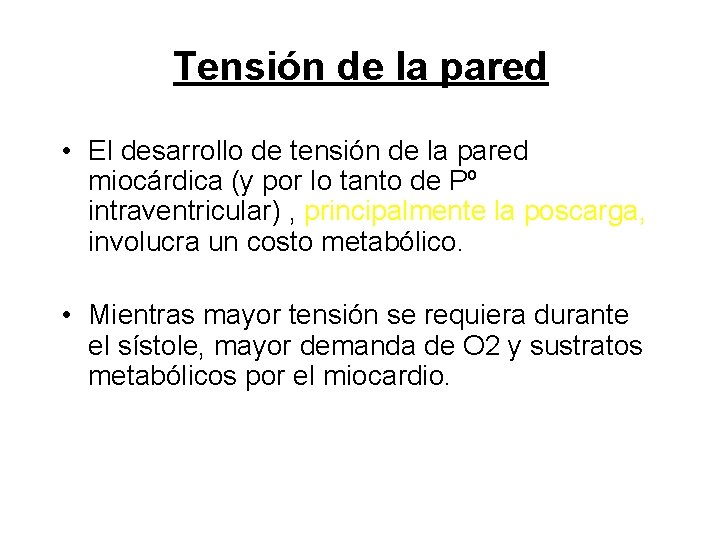 Tensión de la pared

• El desarrollo de tensión de la pared miocárdica (y por lo tanto de Pº intraventricular) , principalmente la poscarga, involucra un costo metabólico.

• Mientras mayor tensión se requiera durante el sístole, mayor demanda de O2 y sustratos metabólicos por el miocardio.